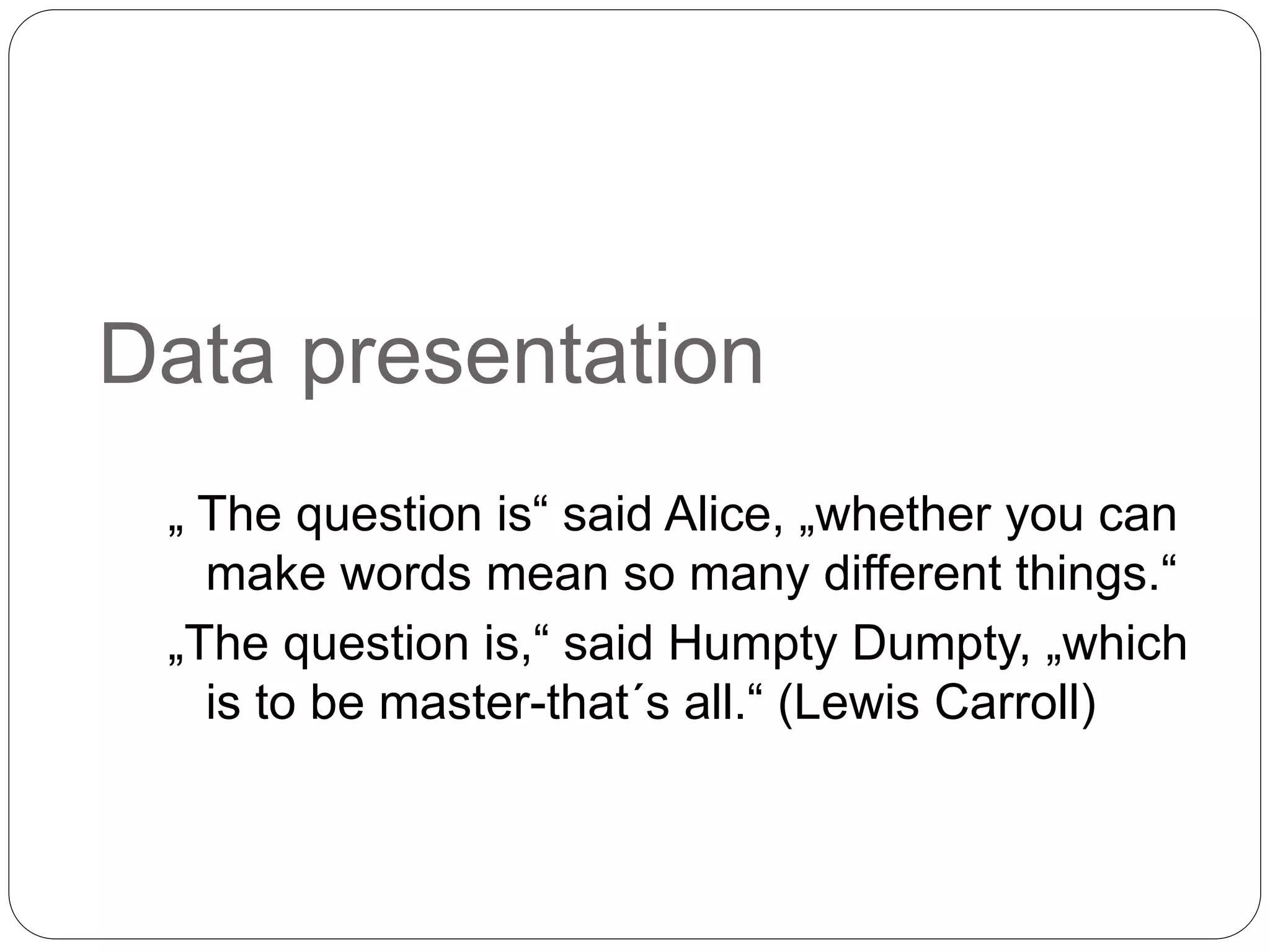 Data presentation

„ The question is“ said Alice, „whether you can make words mean so many different things.“

„The question is,“ said Humpty Dumpty, „which is to be master-that´s all.“ (Lewis Carroll)